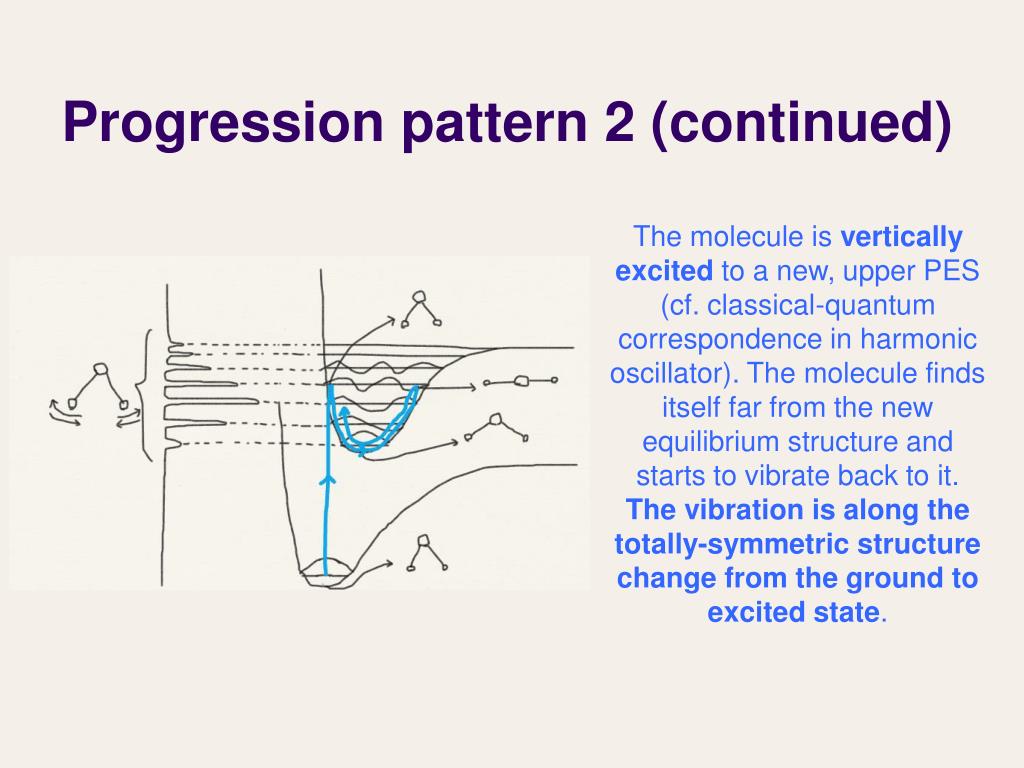 Progression pattern 2 (continued)

The molecule is vertically excited to a new, upper PES (cf. classical-quantum correspondence in harmonic oscillator). The molecule finds itself far from the new equilibrium structure and starts to vibrate back to it. The vibration is along the totally-symmetric structure change from the ground to excited state.